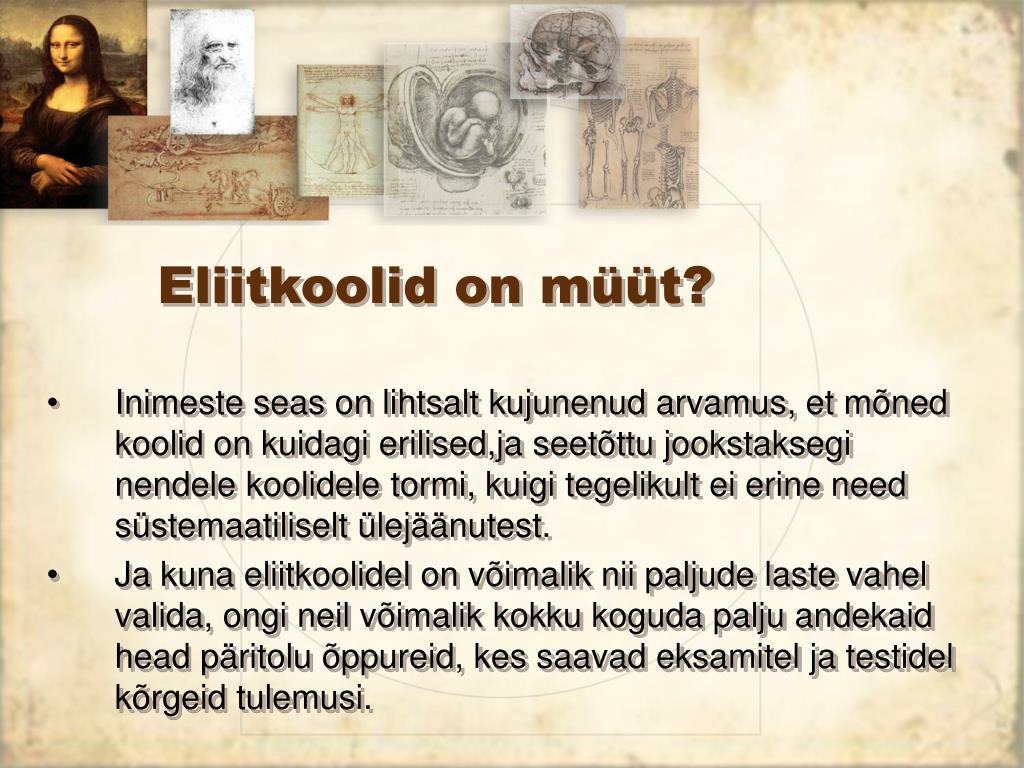 Eliitkoolid on müüt?

• Inimeste seas on lihtsalt kujunenud arvamus, et mõned koolid on kuidagi erilised,ja seetõttu jookstaksegi nendele koolidele tormi, kuigi tegelikult ei erine need süstemaatiliselt ülejäänutest.

• Ja kuna eliitkoolidel on võimalik nii paljude laste vahel valida, ongi neil võimalik kokku koguda palju andekaid head päritolu õppureid, kes saavad eksamitel ja testidel kõrgeid tulemusi.